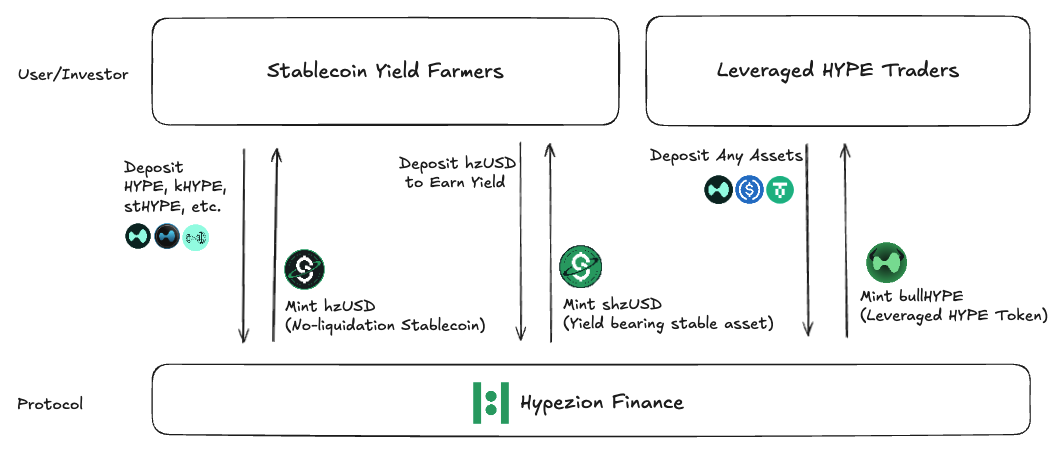 User/Investor

Stablecoin Yield Farmers

Leveraged HYPE Traders

Deposit HYPE, kHYPE, stHYPE, etc.

Mint hzUSD (No-liquidation Stablecoin)

Deposit hzUSD to Earn Yield

Mint shzUSD (Yield bearing stable asset)

Deposit Any Assets

Mint bullHYPE (Leveraged HYPE Token)

Protocol

Hypezion Finance